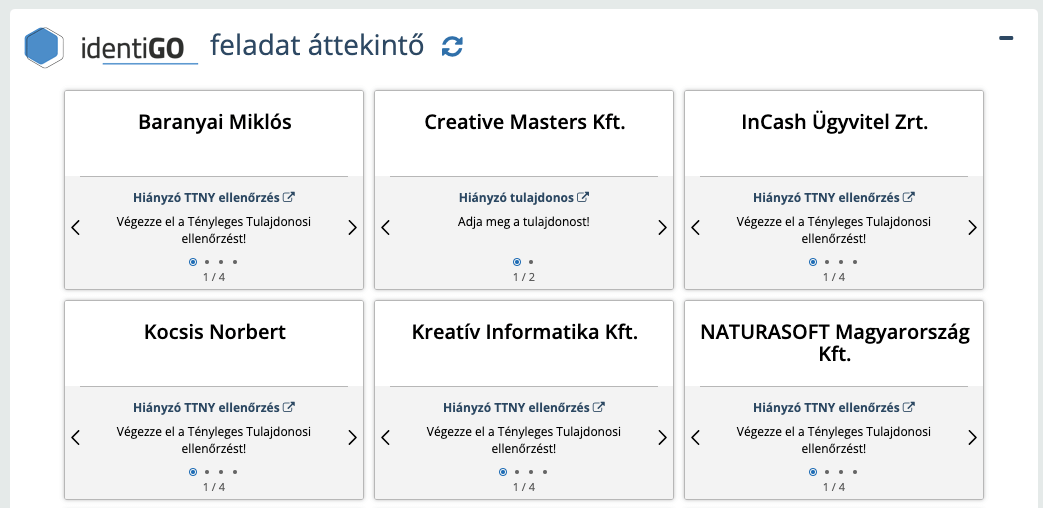 identiGO feladat áttekintő

Baranyai Miklós

Hiányzó TTNY ellenőrzés

Végezze el a Tényleges Tulajdonosi ellenőrzést!

1 / 4

Creative Masters Kft.

Hiányzó tulajdonos

Adja meg a tulajdonost!

1 / 2

InCash Ügyvitel Zrt.

Hiányzó TTNY ellenőrzés

Végezze el a Tényleges Tulajdonosi ellenőrzést!

1 / 4

Kocsis Norbert

Hiányzó TTNY ellenőrzés

Végezze el a Tényleges Tulajdonosi ellenőrzést!

1 / 4

Kreatív Informatika Kft.

Hiányzó TTNY ellenőrzés

Végezze el a Tényleges Tulajdonosi ellenőrzést!

1 / 4

NATURASOFT Magyarország Kft.

Hiányzó TTNY ellenőrzés

Végezze el a Tényleges Tulajdonosi ellenőrzést!

1 / 4